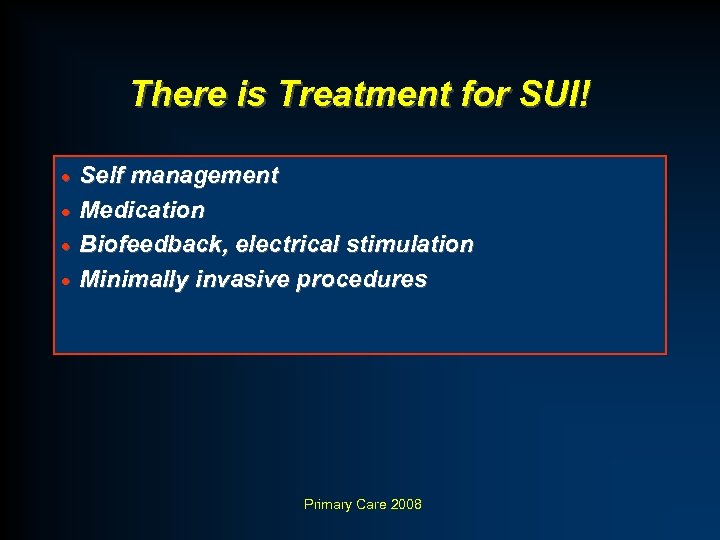 There is Treatment for SUI!

- Self management
- Medication
- Biofeedback, electrical stimulation
- Minimally invasive procedures

Primary Care 2008